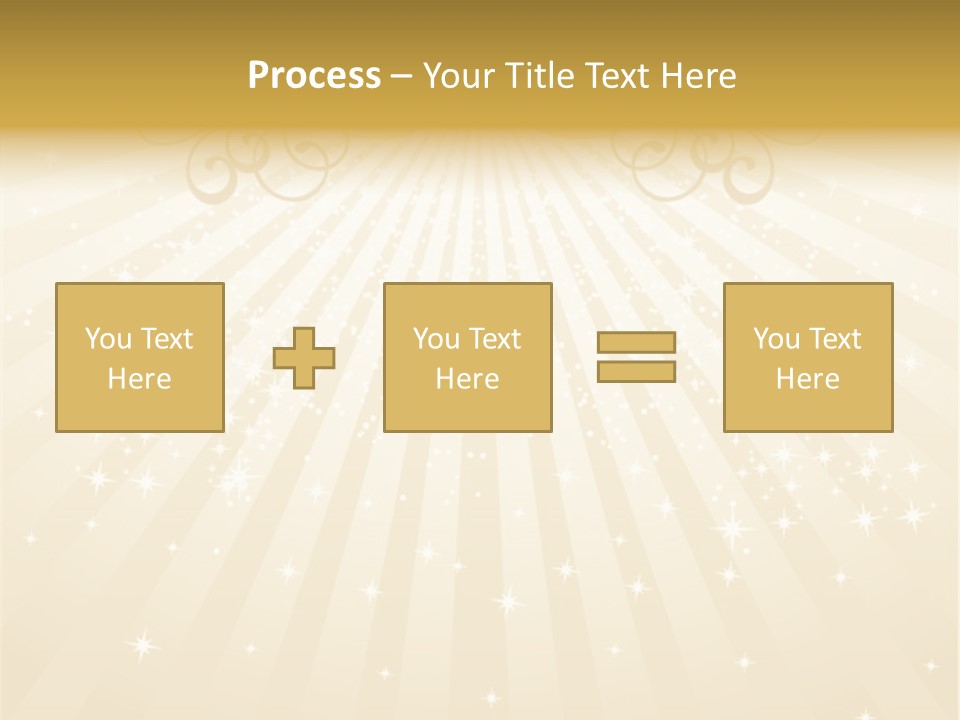 Process – Your Title Text Here

You Text Here

You Text Here

You Text Here